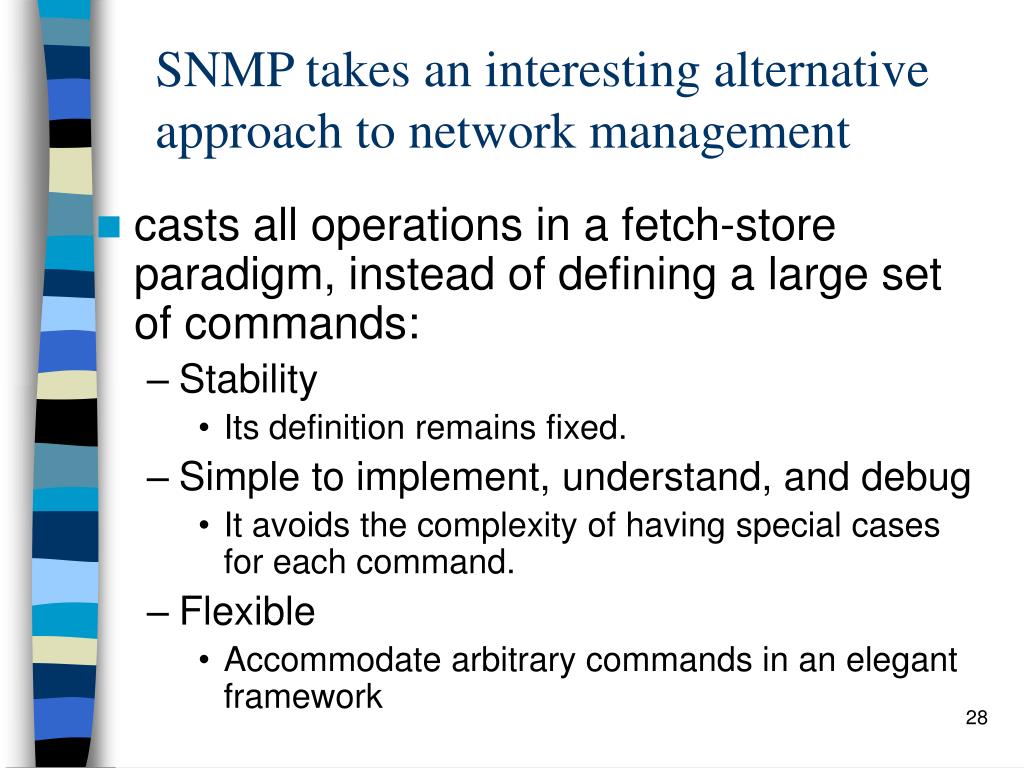 SNMP takes an interesting alternative approach to network management

casts all operations in a fetch-store paradigm, instead of defining a large set of commands:

– Stability
• Its definition remains fixed.

– Simple to implement, understand, and debug
• It avoids the complexity of having special cases for each command.

– Flexible
• Accommodate arbitrary commands in an elegant framework

28